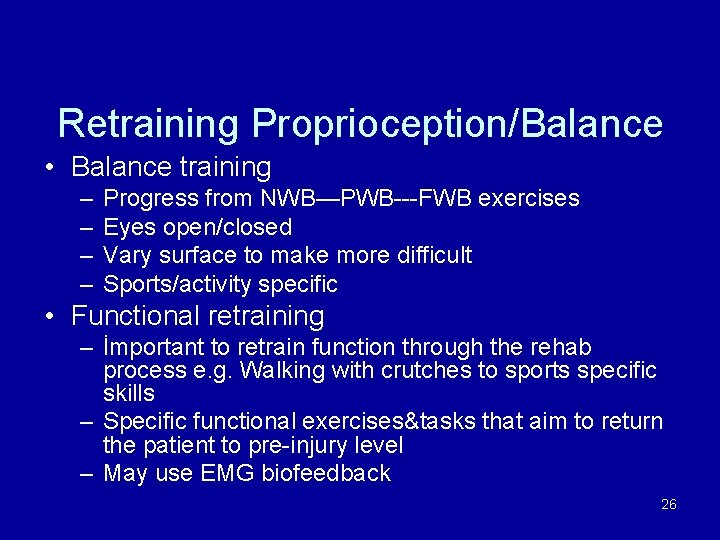 Retraining Proprioception/Balance

• Balance training
  – Progress from NWB—PWB---FWB exercises
  – Eyes open/closed
  – Vary surface to make more difficult
  – Sports/activity specific
• Functional retraining
  – İmportant to retrain function through the rehab process e.g. Walking with crutches to sports specific skills
  – Specific functional exercises&tasks that aim to return the patient to pre-injury level
  – May use EMG biofeedback

26